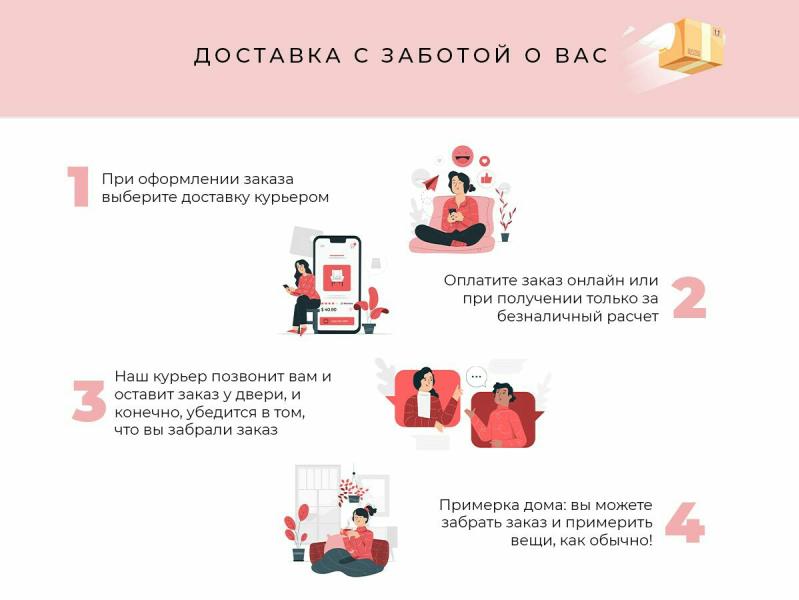 ДОСТАВКА С ЗАБОТОЙ О ВАС

1 При оформлении заказа выберите доставку курьером

$ 40.00

Оплатите заказ онлайн или при получении только за безналичный расчет 2

3 Наш курьер позвонит вам и оставит заказ у двери, и конечно, убедится в том, что вы забрали заказ

...

Примерка дома: вы можете забрать заказ и примерить вещи, как обычно! 4